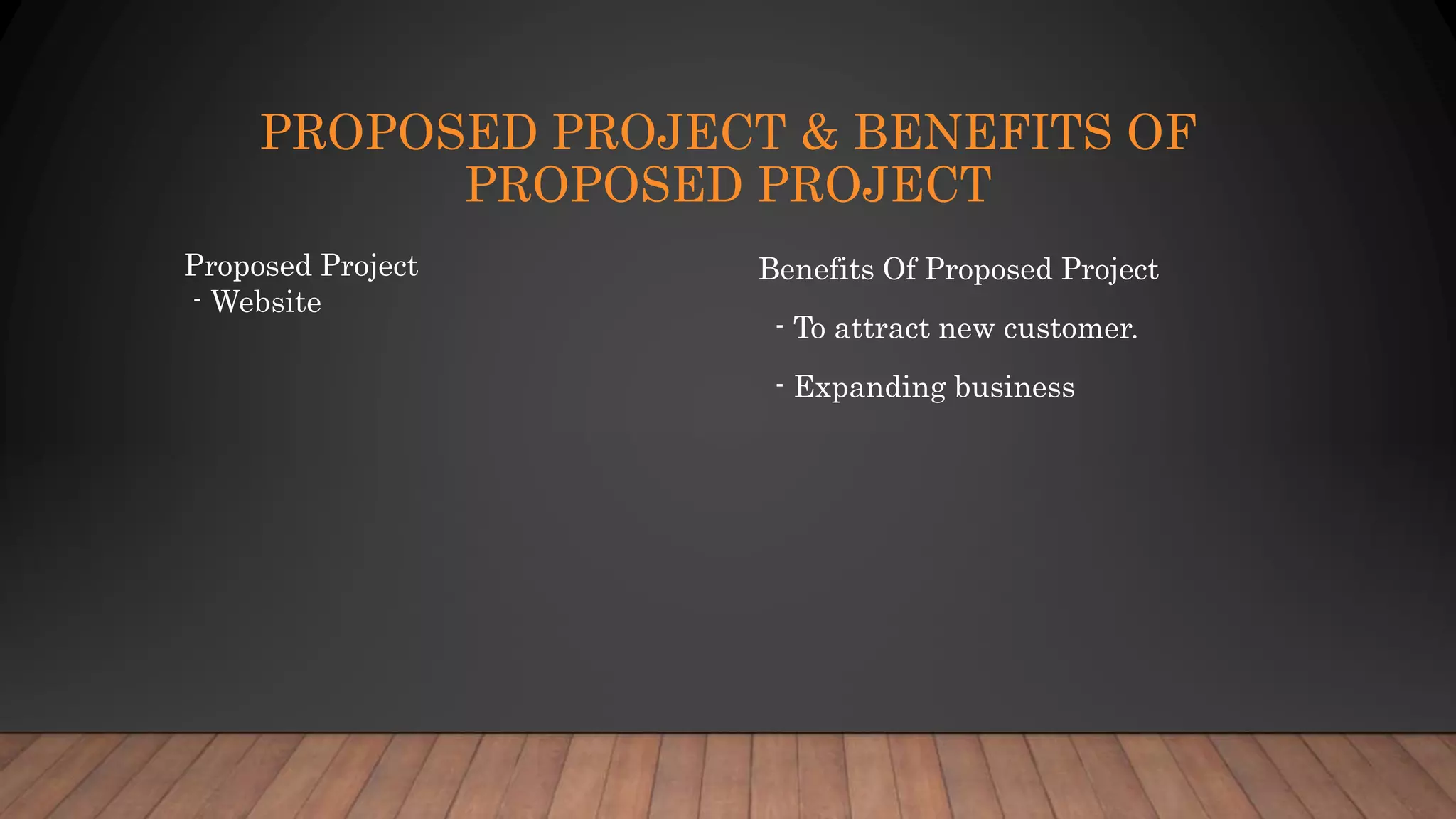 PROPOSED PROJECT & BENEFITS OF PROPOSED PROJECT

Proposed Project
- Website

Benefits Of Proposed Project

- To attract new customer.

- Expanding business